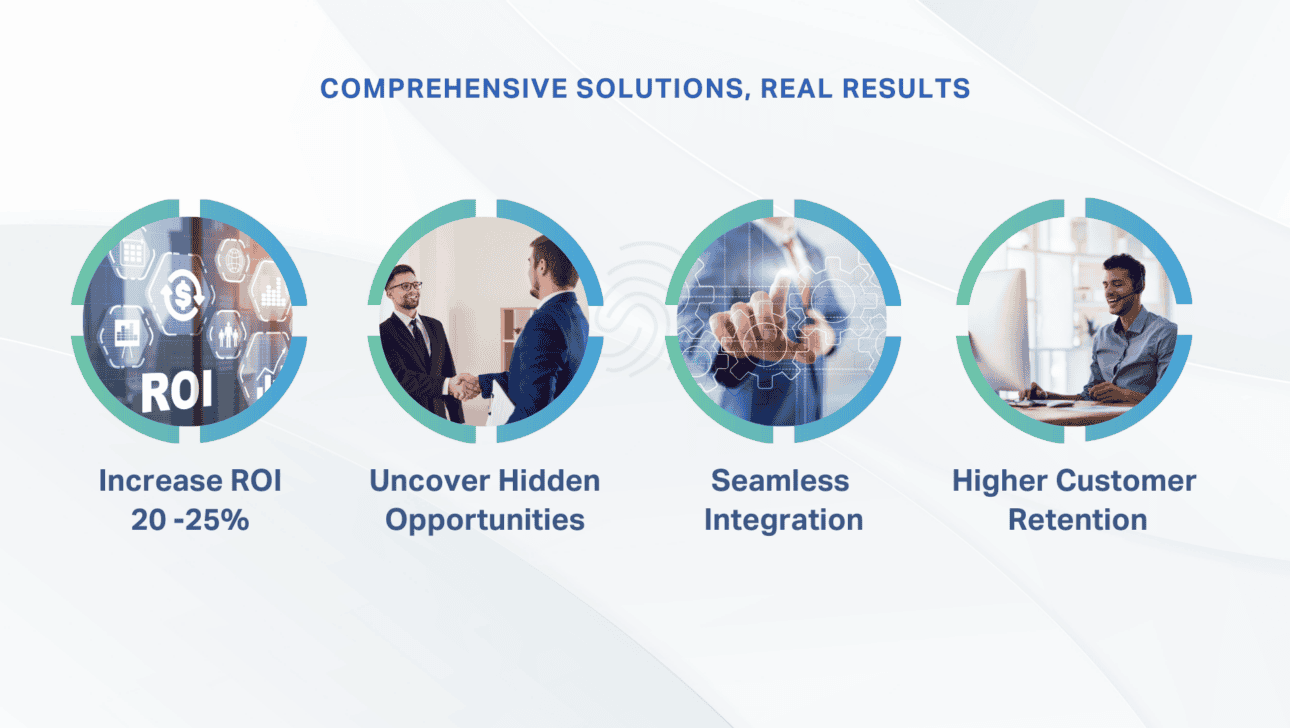 COMPREHENSIVE SOLUTIONS, REAL RESULTS

ROI

Increase ROI
20 -25%

Uncover Hidden Opportunities

Seamless Integration

Higher Customer Retention